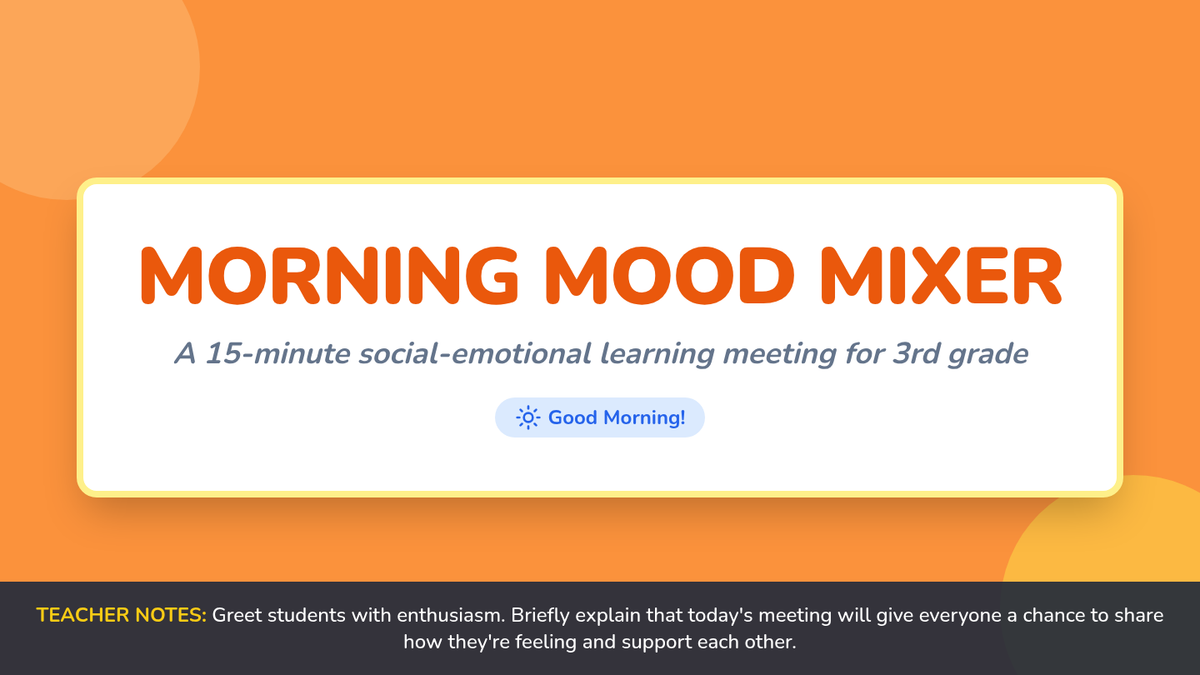 MORNING MOOD MIXER

A 15-minute social-emotional learning meeting for 3rd grade

Good Morning!

TEACHER NOTES: Greet students with enthusiasm. Briefly explain that today's meeting will give everyone a chance to share how they're feeling and support each other.